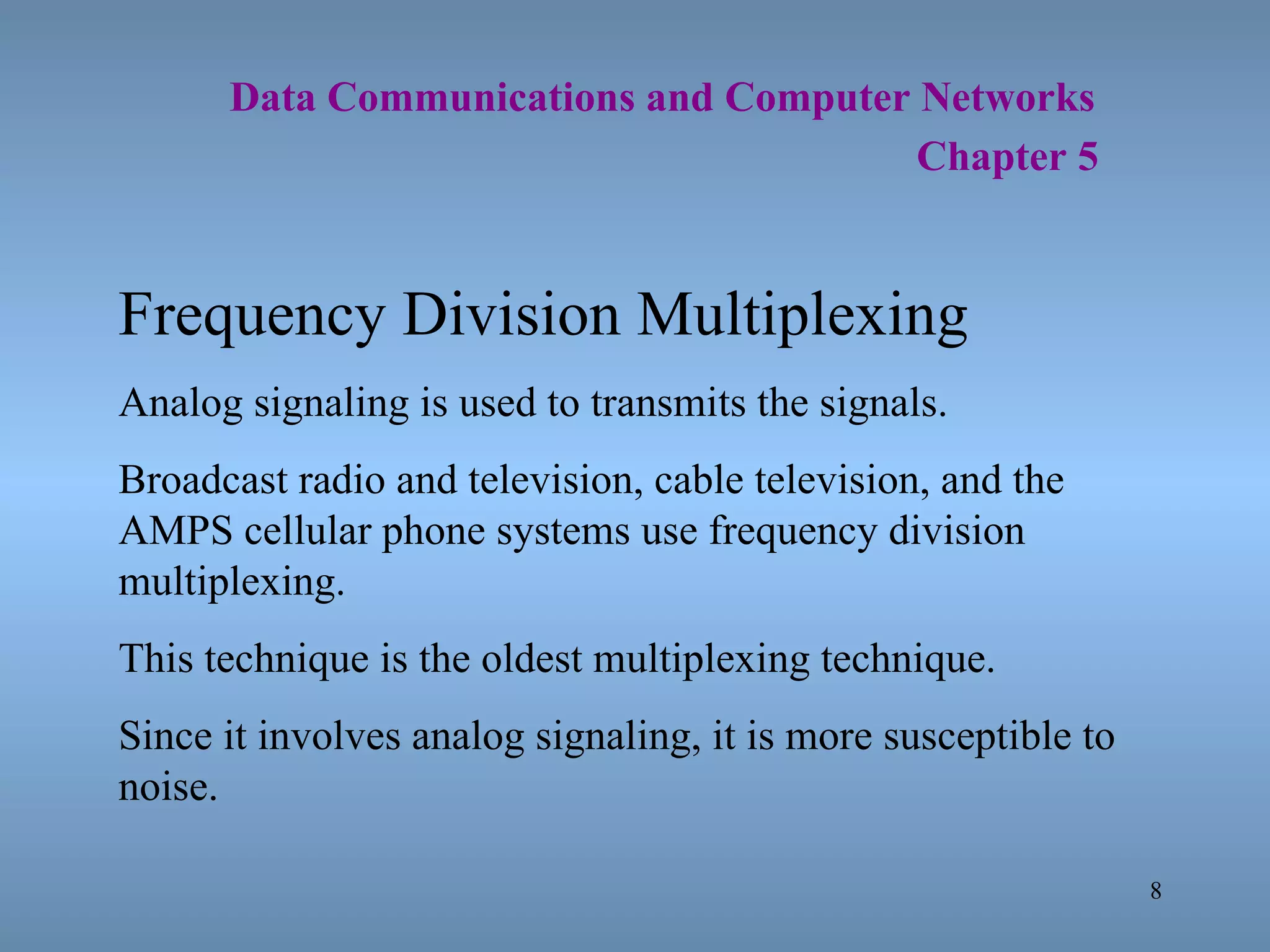 Data Communications and Computer Networks
Chapter 5

Frequency Division Multiplexing

Analog signaling is used to transmits the signals.

Broadcast radio and television, cable television, and the AMPS cellular phone systems use frequency division multiplexing.

This technique is the oldest multiplexing technique.

Since it involves analog signaling, it is more susceptible to noise.

8